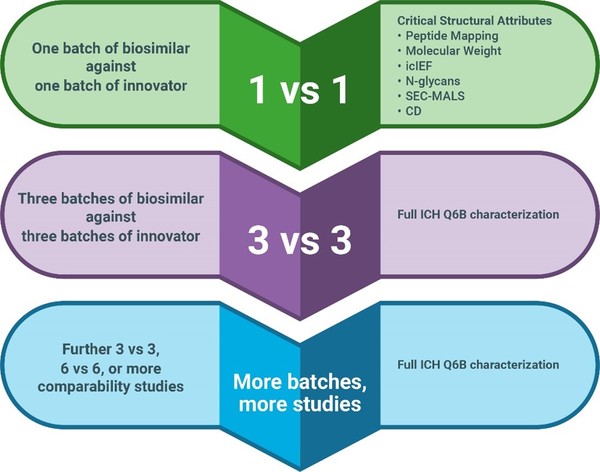 One batch of biosimilar against one batch of innovator

1 vs 1

Critical Structural Attributes
• Peptide Mapping
• Molecular Weight
• icIEF
• N-glycans
• SEC-MALS
• CD

Three batches of biosimilar against three batches of innovator

3 vs 3

Full ICH Q6B characterization

Further 3 vs 3, 6 vs 6, or more comparability studies

More batches, more studies

Full ICH Q6B characterization